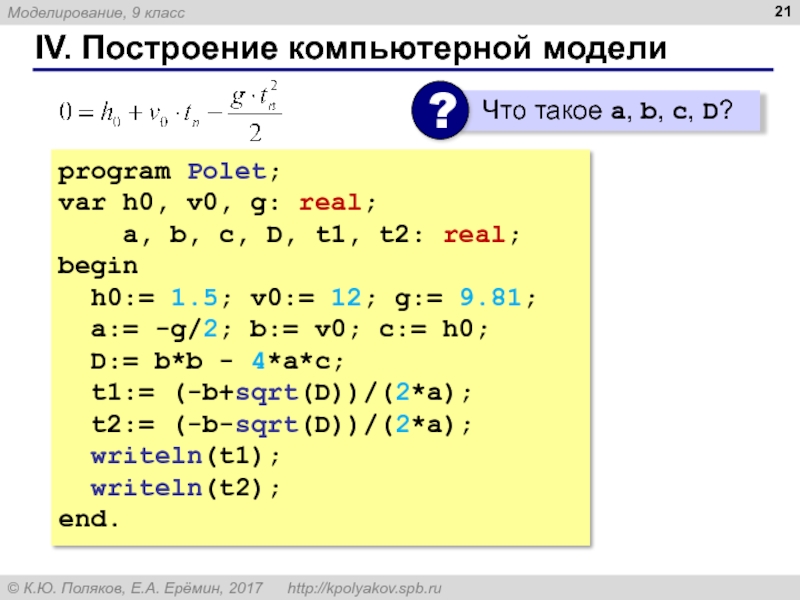 Моделирование, 9 класс

21

IV. Построение компьютерной модели

$0 = h_0 + v_0 \cdot t_n - \frac{g \cdot t_n^2}{2}$

?

Что такое a, b, c, D?

program Polet;
var h0, v0, g: real;
    a, b, c, D, t1, t2: real;
begin
  h0:= 1.5; v0:= 12; g:= 9.81;
  a:= -g/2; b:= v0; c:= h0;
  D:= b*b - 4*a*c;
  t1:= (-b+sqrt(D))/(2*a);
  t2:= (-b-sqrt(D))/(2*a);
  writeln(t1);
  writeln(t2);
end.

© К.Ю. Поляков, Е.А. Ерёмин, 2017 http://kpolyakov.spb.ru